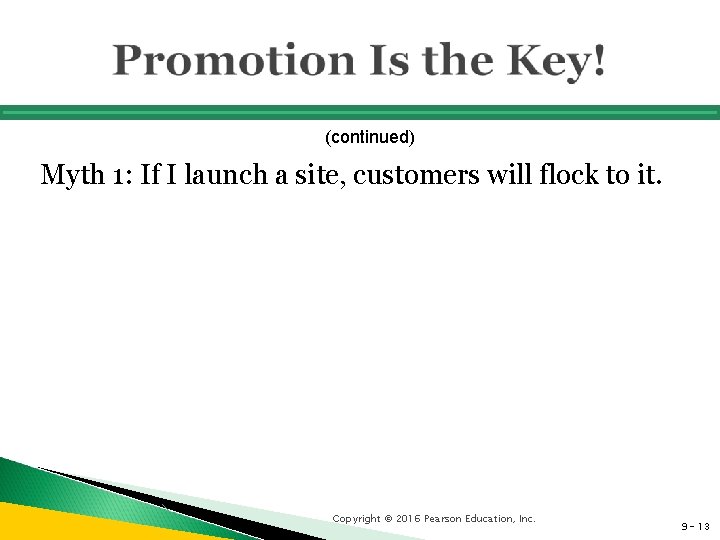 Promotion Is the Key!

(continued)

Myth 1: If I launch a site, customers will flock to it.

Copyright © 2016 Pearson Education, Inc.

9 - 13